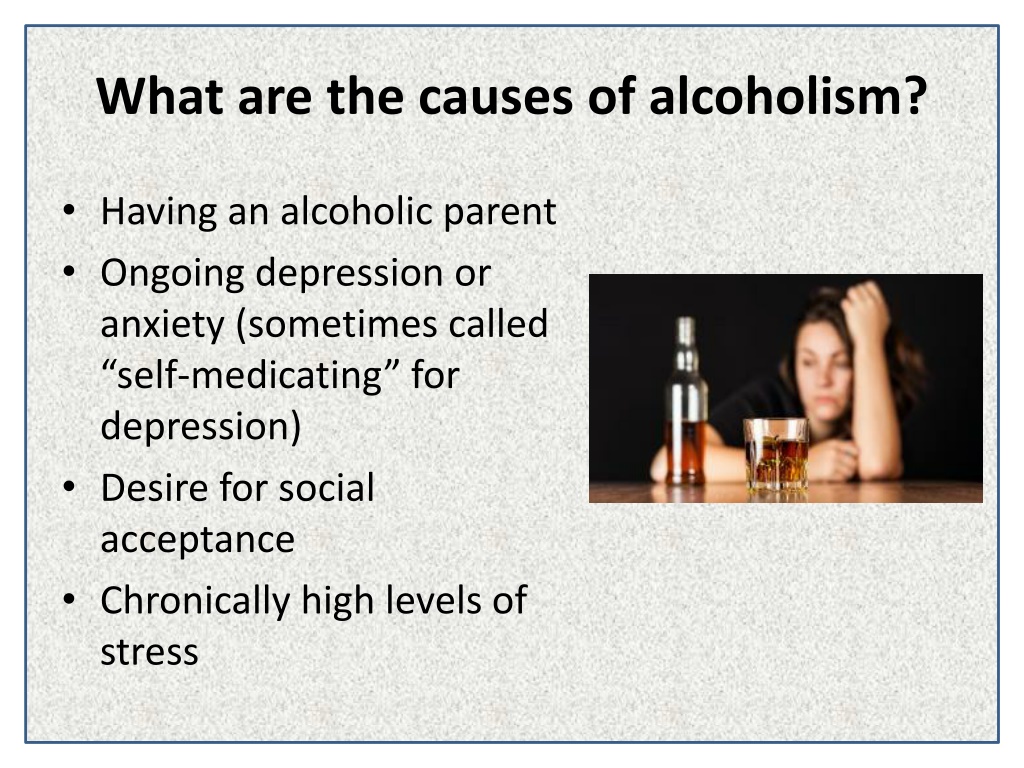 What are the causes of alcoholism?

• Having an alcoholic parent
• Ongoing depression or anxiety (sometimes called “self-medicating” for depression)
• Desire for social acceptance
• Chronically high levels of stress